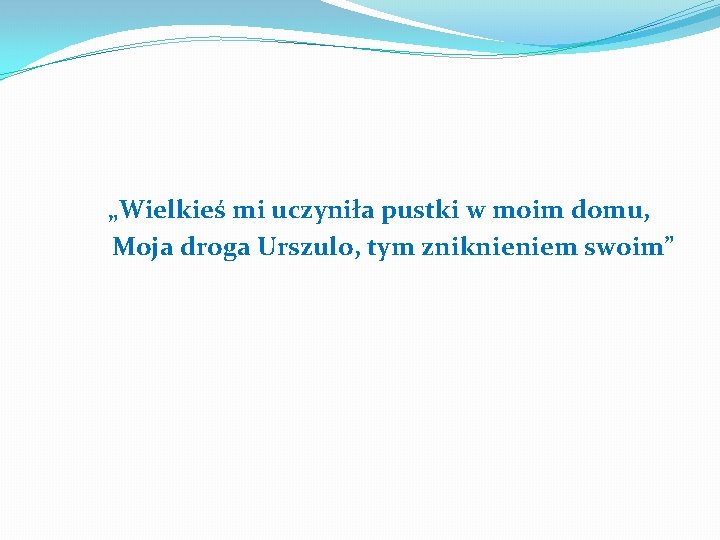 „Wielkieś mi uczyniła pustki w moim domu,
Moja droga Urszulo, tym zniknieniem swoim”